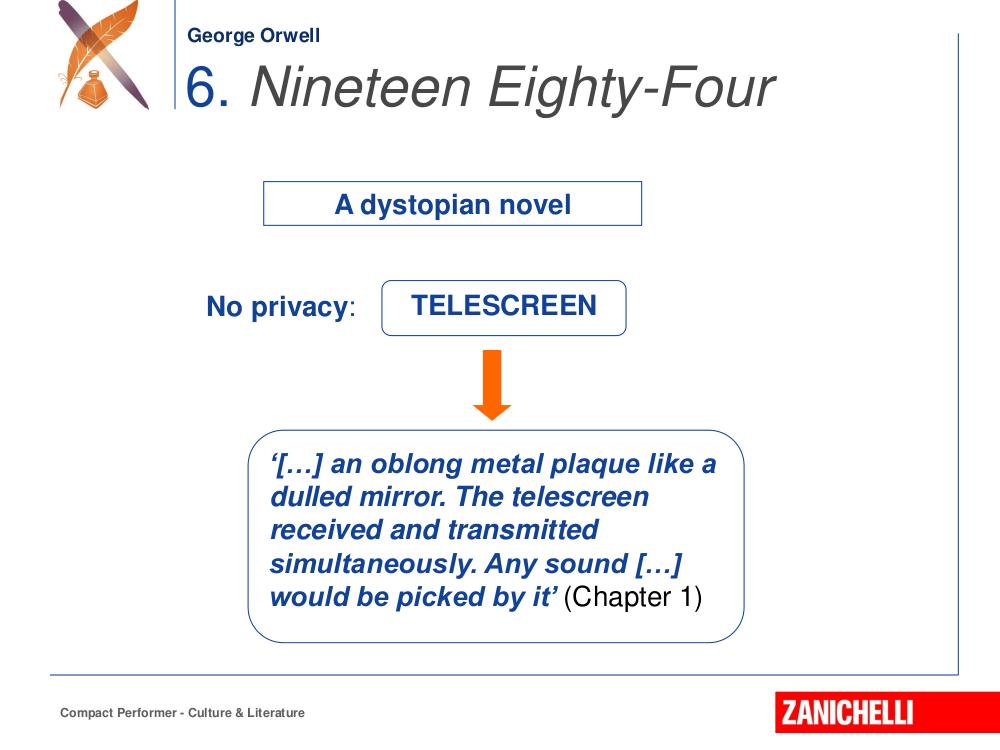 George Orwell

6. Nineteen Eighty-Four

A dystopian novel

No privacy: TELESCREEN

‘[…] an oblong metal plaque like a dulled mirror. The telescreen received and transmitted simultaneously. Any sound […] would be picked by it’ (Chapter 1)

Compact Performer - Culture & Literature

ZANICHELLI